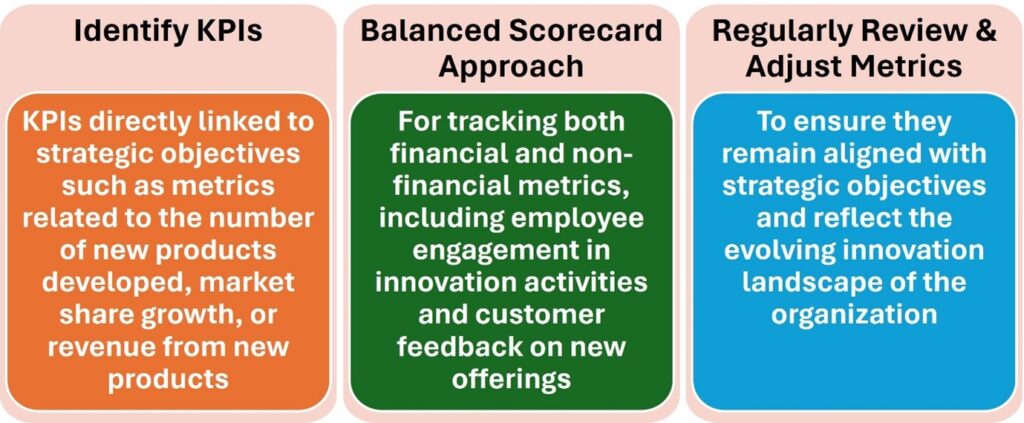 Identify KPIs

KPIs directly linked to strategic objectives such as metrics related to the number of new products developed, market share growth, or revenue from new products

Balanced Scorecard Approach

For tracking both financial and non-financial metrics, including employee engagement in innovation activities and customer feedback on new offerings

Regularly Review & Adjust Metrics

To ensure they remain aligned with strategic objectives and reflect the evolving innovation landscape of the organization